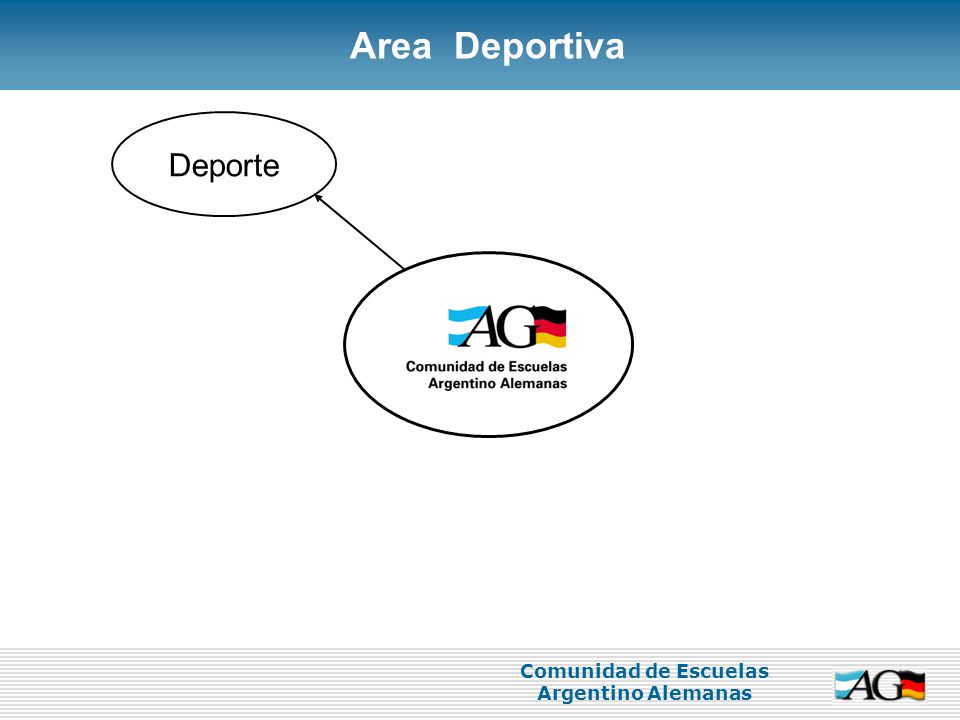 Area Deportiva

Deporte

AG
Comunidad de Escuelas
Argentino Alemanas

Comunidad de Escuelas
Argentino Alemanas

AG